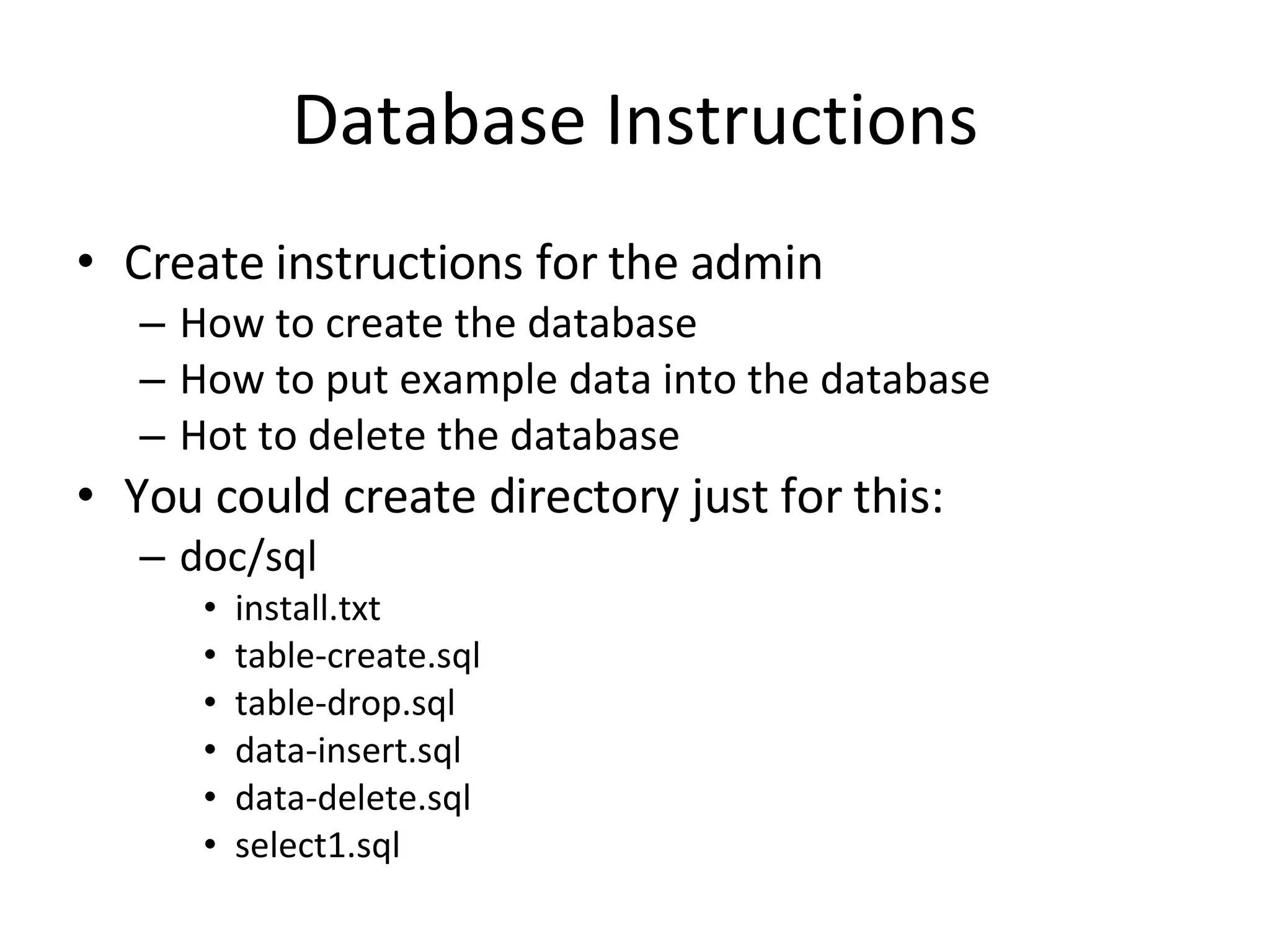 Database Instructions

• Create instructions for the admin
– How to create the database
– How to put example data into the database
– Hot to delete the database
• You could create directory just for this:
– doc/sql
• install.txt
• table-create.sql
• table-drop.sql
• data-insert.sql
• data-delete.sql
• select1.sql